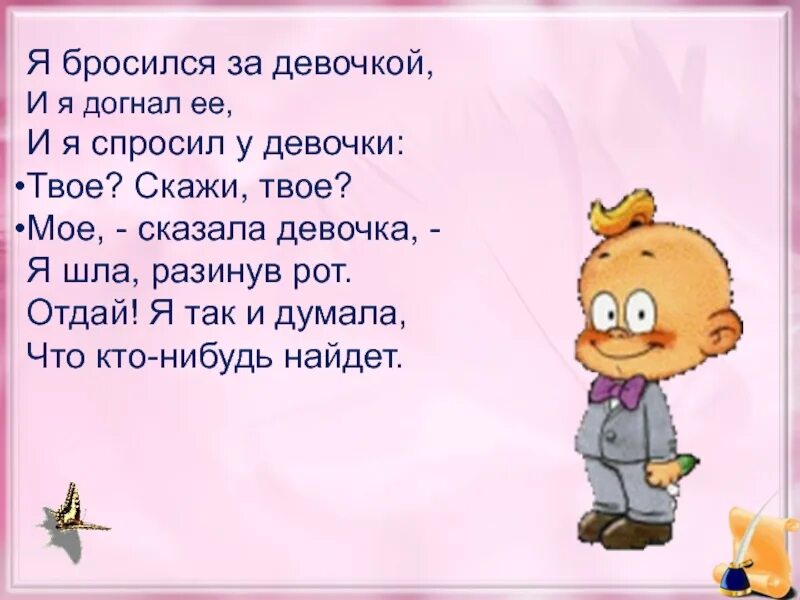 Я бросился за девочкой,
И я догнал ее,
И я спросил у девочки:
•Твое? Скажи, твое?
•Мое, - сказала девочка, -
Я шла, разинув рот.
Отдай! Я так и думала,
Что кто-нибудь найдет.